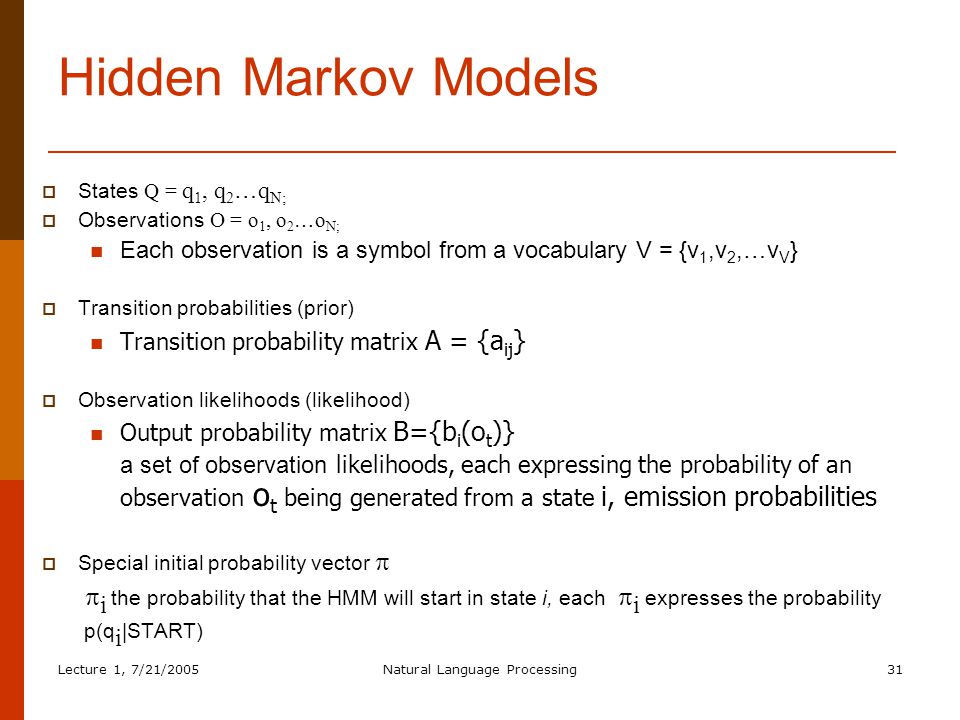 Hidden Markov Models

States $Q = q_1, q_2 \ldots q_{N;}$

Observations $O = o_1, o_2 \ldots o_{N;}$

Each observation is a symbol from a vocabulary $V = \{v_1, v_2, \ldots v_V\}$

Transition probabilities (prior)

Transition probability matrix $A = \{a_{ij}\}$

Observation likelihoods (likelihood)

Output probability matrix $B=\{b_i(o_t)\}$ a set of observation likelihoods, each expressing the probability of an observation $o_t$ being generated from a state i, emission probabilities

Special initial probability vector $\pi$

$\pi_i$ the probability that the HMM will start in state *i*, each $\pi_i$ expresses the probability $p(q_i|START)$

Lecture 1, 7/21/2005 Natural Language Processing 31